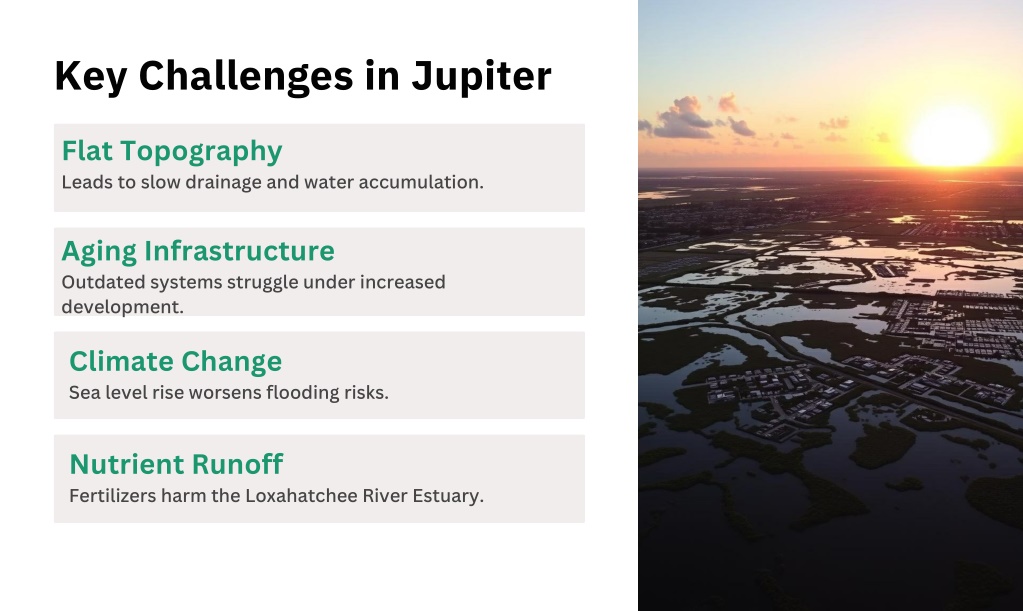 Key Challenges in Jupiter

Flat Topography
Leads to slow drainage and water accumulation.

Aging Infrastructure
Outdated systems struggle under increased development.

Climate Change
Sea level rise worsens flooding risks.

Nutrient Runoff
Fertilizers harm the Loxahatchee River Estuary.